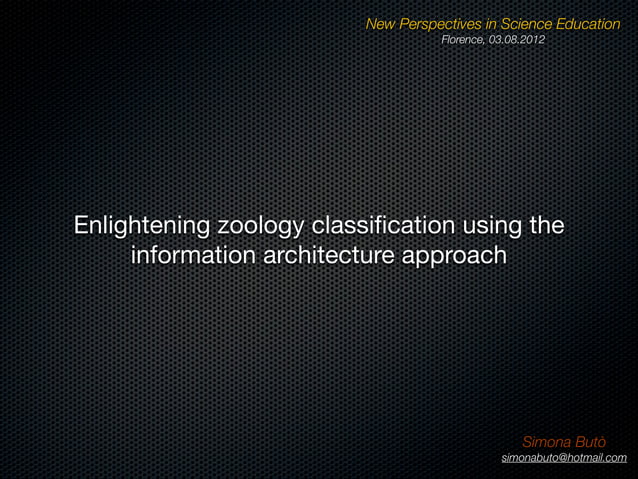 New Perspectives in Science Education
Florence, 03.08.2012

Enlightening zoology classification using the information architecture approach

Simona Butò
simonabuto@hotmail.com